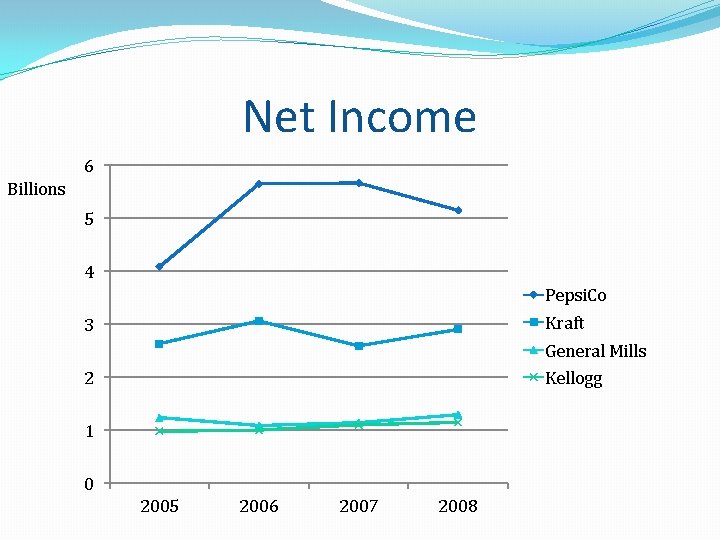 Net Income

Billions

6
5
4
3
2
1
0

2005
2006
2007
2008

PepsiCo
Kraft
General Mills
Kellogg